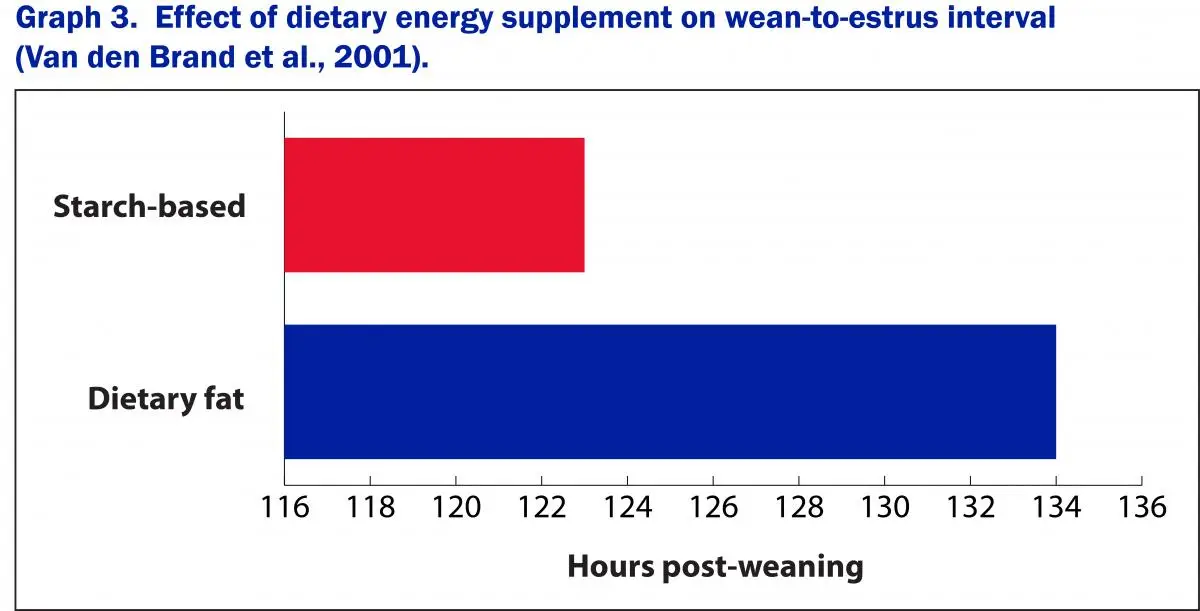 Graph 3. Effect of dietary energy supplement on wean-to-estrus interval (Van den Brand et al., 2001).

Starch-based

Dietary fat

116 118 120 122 124 126 128 130 132 134 136

Hours post-weaning